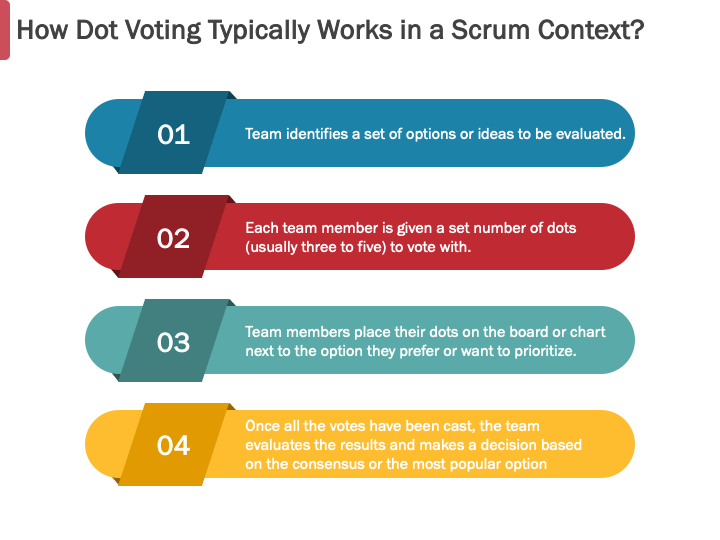 How Dot Voting Typically Works in a Scrum Context?

01
Team identifies a set of options or ideas to be evaluated.

02
Each team member is given a set number of dots (usually three to five) to vote with.

03
Team members place their dots on the board or chart next to the option they prefer or want to prioritize.

04
Once all the votes have been cast, the team evaluates the results and makes a decision based on the consensus or the most popular option